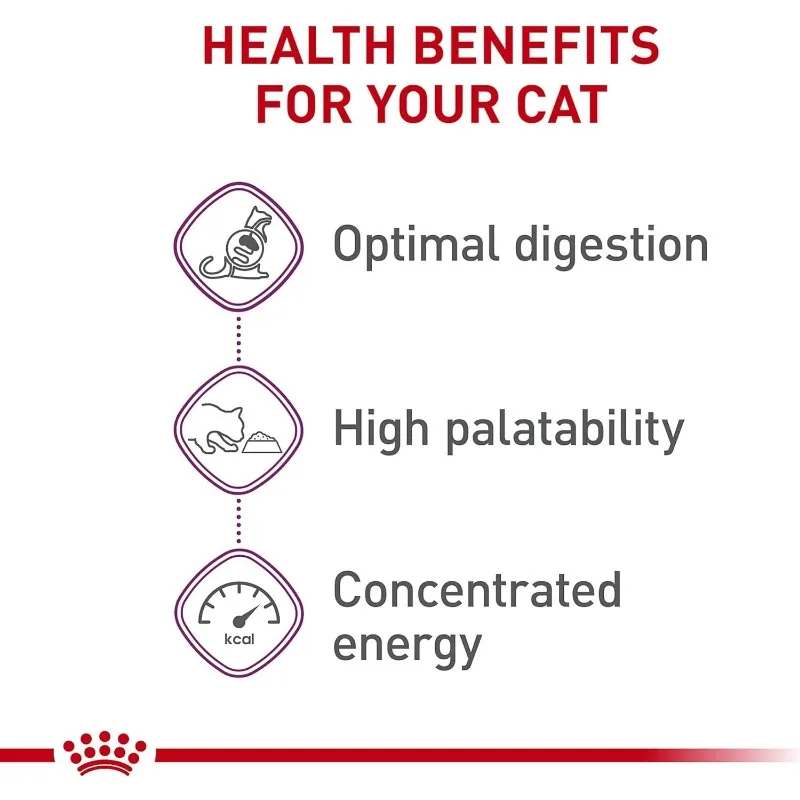 HEALTH BENEFITS FOR YOUR CAT

Optimal digestion

High palatability

kcal

Concentrated energy